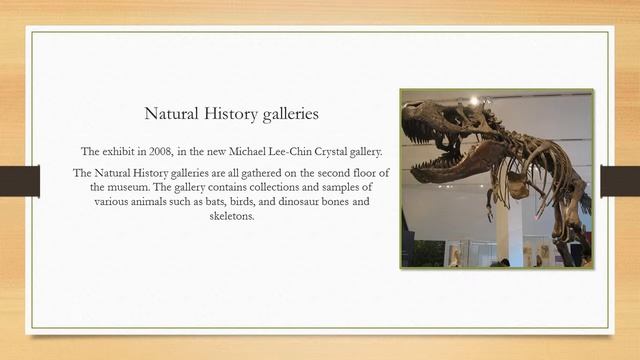 Natural History galleries

The exhibit in 2008, in the new Michael Lee-Chin Crystal gallery.

The Natural History galleries are all gathered on the second floor of the museum. The gallery contains collections and samples of various animals such as bats, birds, and dinosaur bones and skeletons.